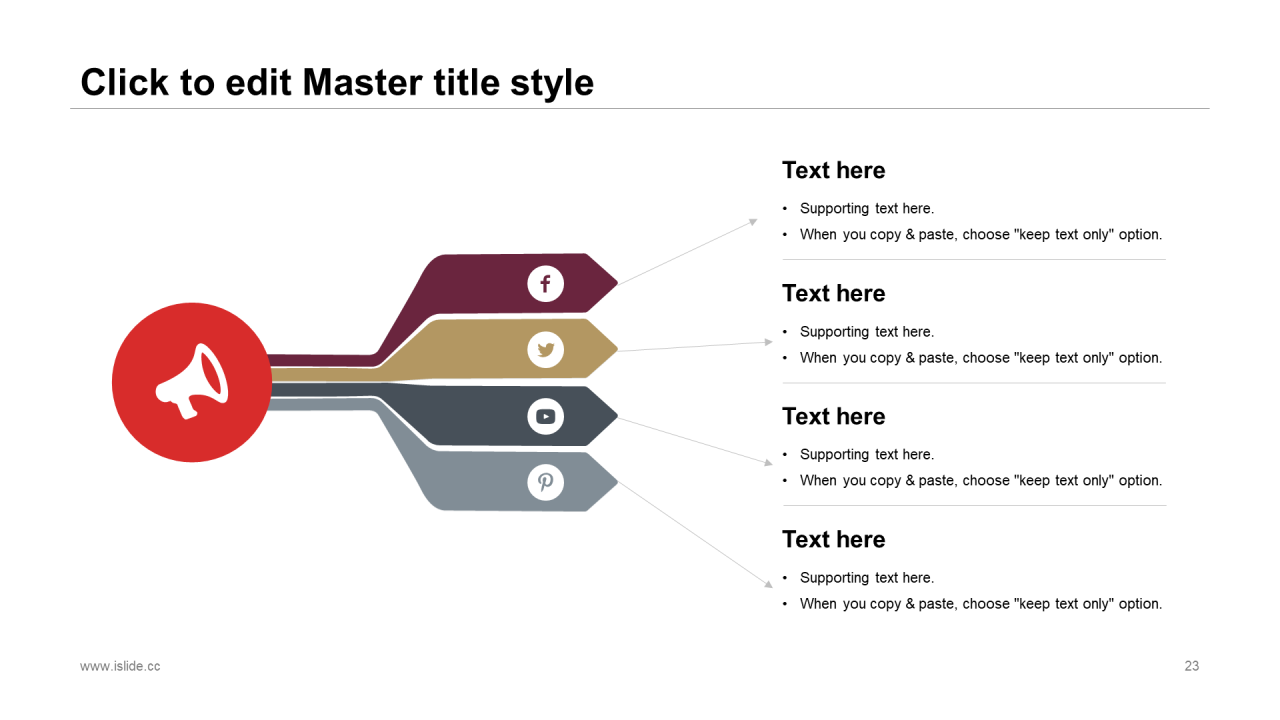 Click to edit Master title style

Text here

• Supporting text here.
• When you copy & paste, choose "keep text only" option.

Text here

• Supporting text here.
• When you copy & paste, choose "keep text only" option.

Text here

• Supporting text here.
• When you copy & paste, choose "keep text only" option.

Text here

• Supporting text here.
• When you copy & paste, choose "keep text only" option.

www.islide.cc

23